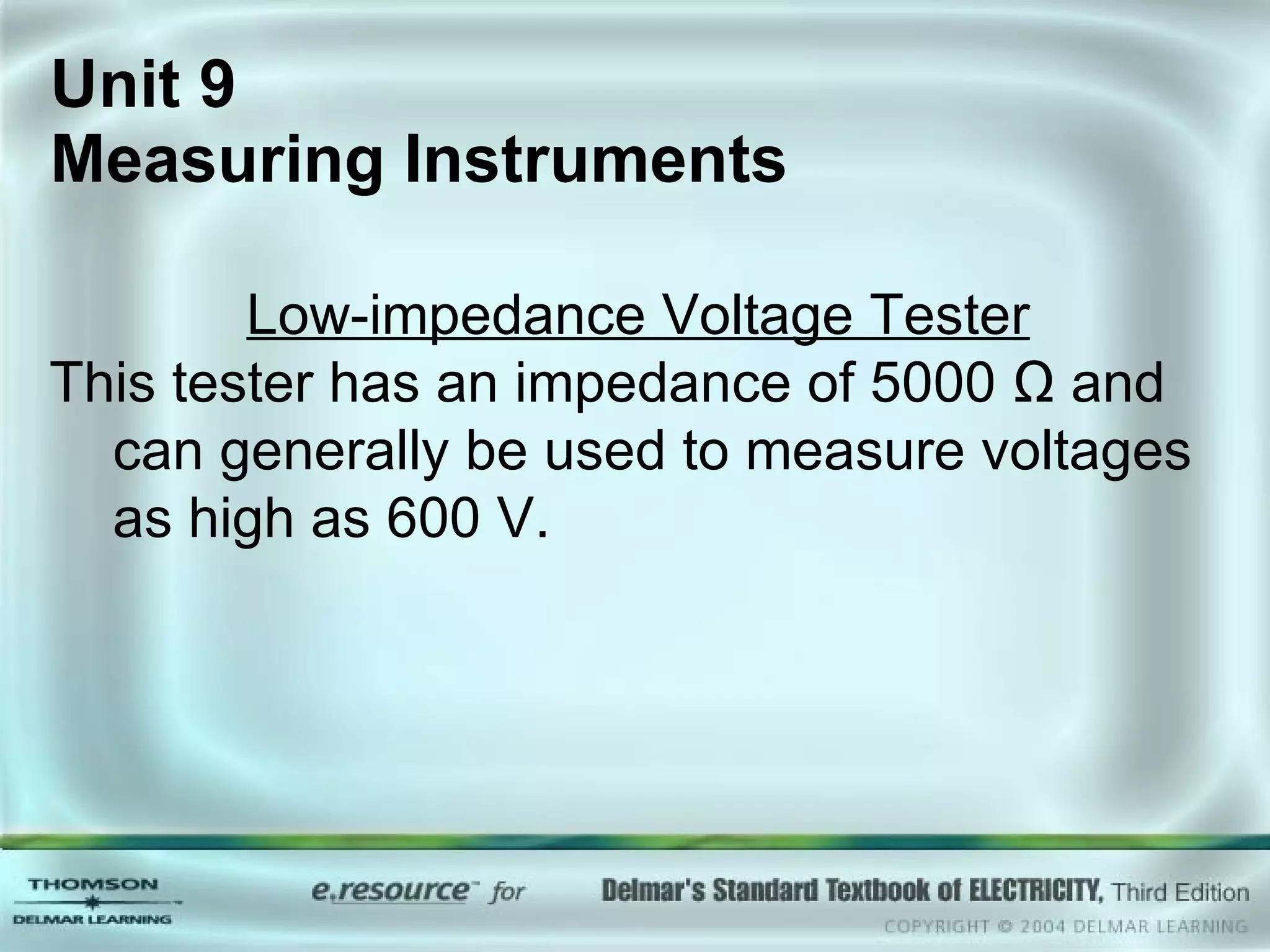 Unit 9
Measuring Instruments

Low-impedance Voltage Tester

This tester has an impedance of 5000 Ω and can generally be used to measure voltages as high as 600 V.

THOMSON
DELMAR LEARNING

e.resource™ for

Delmar's Standard Textbook of ELECTRICITY, Third Edition

COPYRIGHT © 2004 DELMAR LEARNING